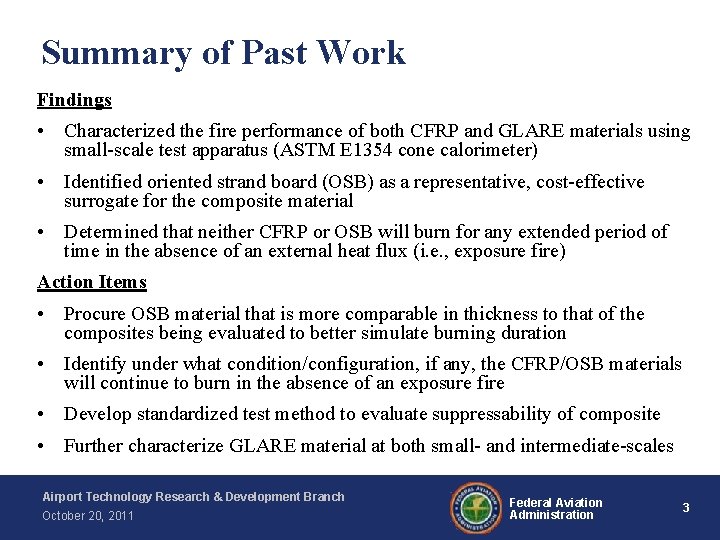 Summary of Past Work

Findings

• Characterized the fire performance of both CFRP and GLARE materials using small-scale test apparatus (ASTM E1354 cone calorimeter)

• Identified oriented strand board (OSB) as a representative, cost-effective surrogate for the composite material

• Determined that neither CFRP or OSB will burn for any extended period of time in the absence of an external heat flux (i.e., exposure fire)

Action Items

• Procure OSB material that is more comparable in thickness to that of the composites being evaluated to better simulate burning duration

• Identify under what condition/configuration, if any, the CFRP/OSB materials will continue to burn in the absence of an exposure fire

• Develop standardized test method to evaluate suppressability of composite

• Further characterize GLARE material at both small- and intermediate-scales

Airport Technology Research & Development Branch
October 20, 2011

FEDERAL AVIATION ADMINISTRATION

Federal Aviation Administration

3